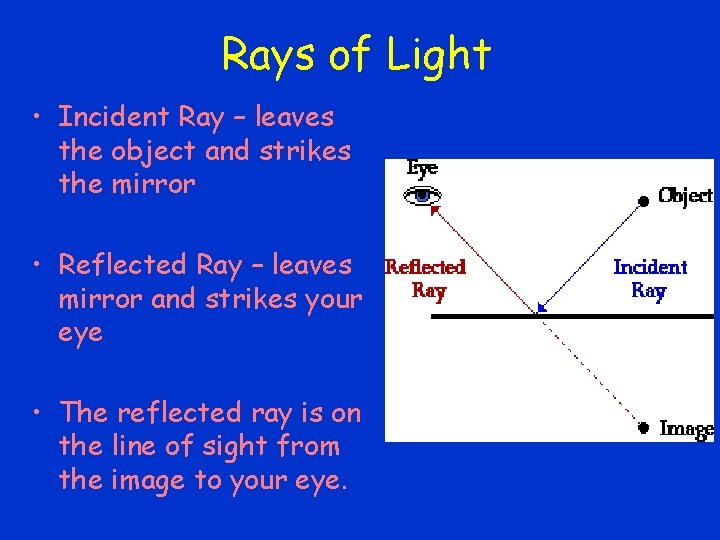 Rays of Light

• Incident Ray – leaves the object and strikes the mirror

• Reflected Ray – leaves mirror and strikes your eye

• The reflected ray is on the line of sight from the image to your eye.

Eye

Object

Reflected Ray

Incident Ray

Image